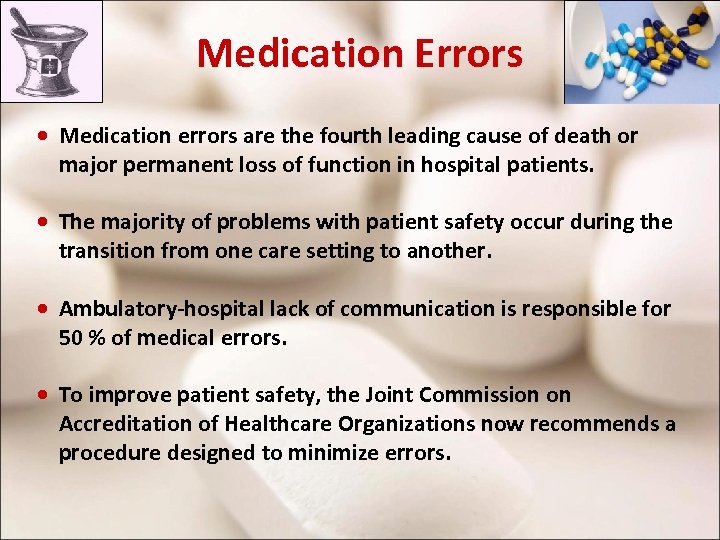 Medication Errors

• Medication errors are the fourth leading cause of death or major permanent loss of function in hospital patients.

• The majority of problems with patient safety occur during the transition from one care setting to another.

• Ambulatory-hospital lack of communication is responsible for 50 % of medical errors.

• To improve patient safety, the Joint Commission on Accreditation of Healthcare Organizations now recommends a procedure designed to minimize errors.